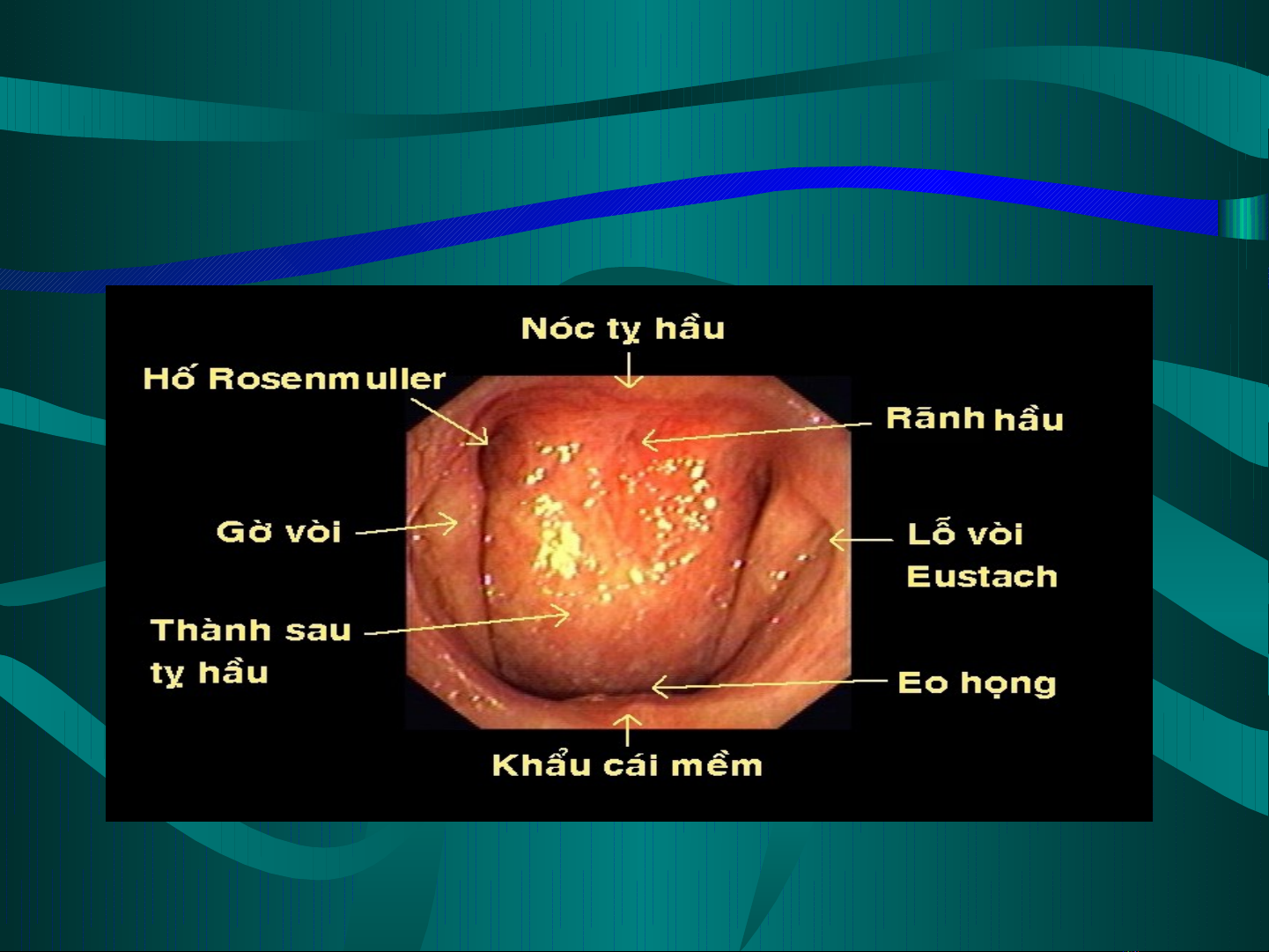 Nóc tỵ hầu

Hố Rosenmuller

Rãnh hầu

Gờ vòi

Lỗ vòi Eustach

Thành sau tỵ hầu

Eo họng

Khẩu cái mềm